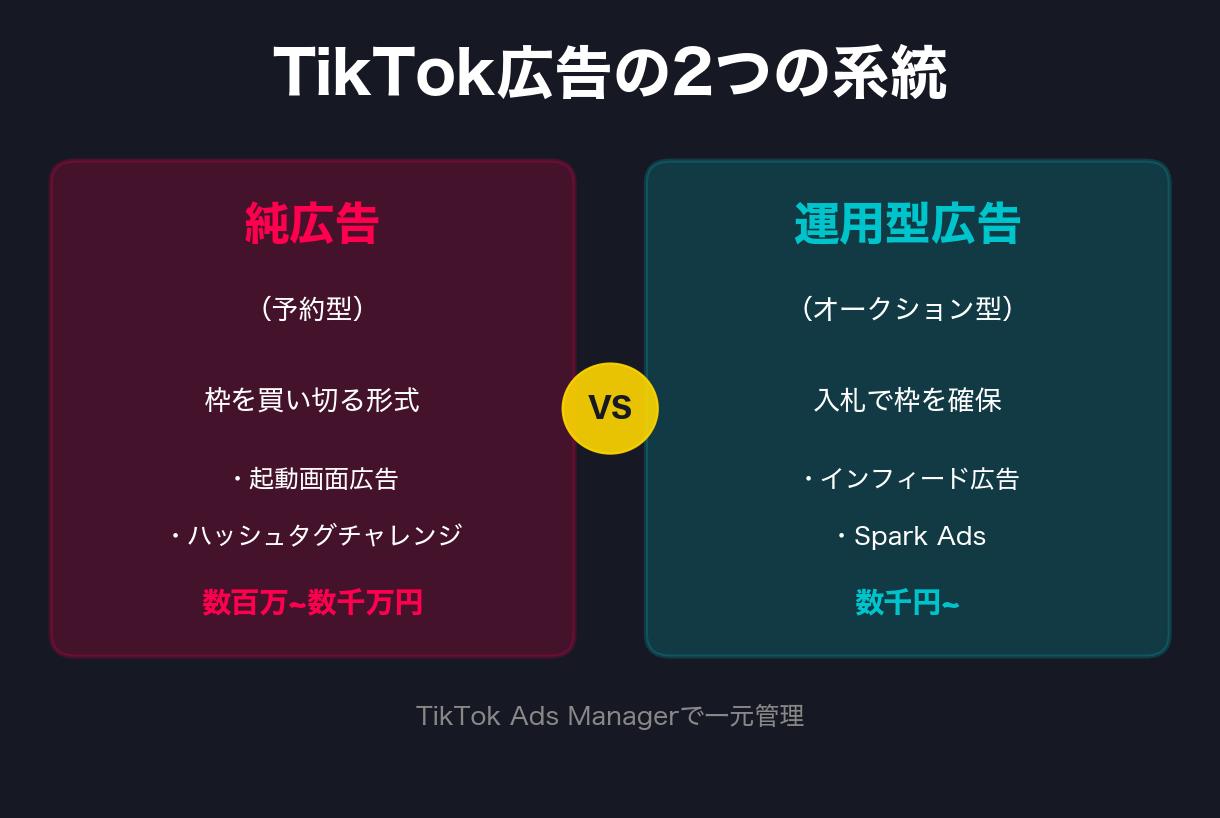 TikTok広告の2つの系統

純広告

（予約型）

枠を買い切る形式

・起動画面広告

・ハッシュタグチャレンジ

数百万~数千万円

VS

運用型広告

（オークション型）

入札で枠を確保

・インフィード広告

・Spark Ads

数千円~

TikTok Ads Managerで一元管理